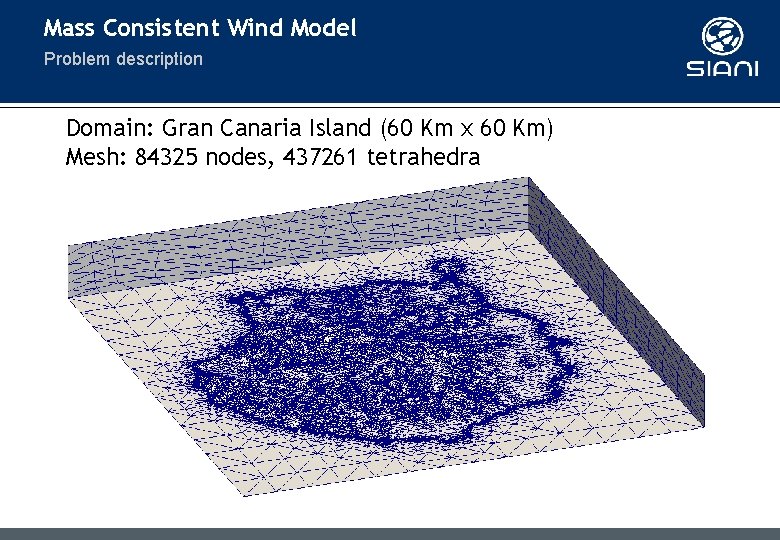 Mass Consistent Wind Model
Problem description

SIANI

Domain: Gran Canaria Island (60 Km x 60 Km)
Mesh: 84325 nodes, 437261 tetrahedra